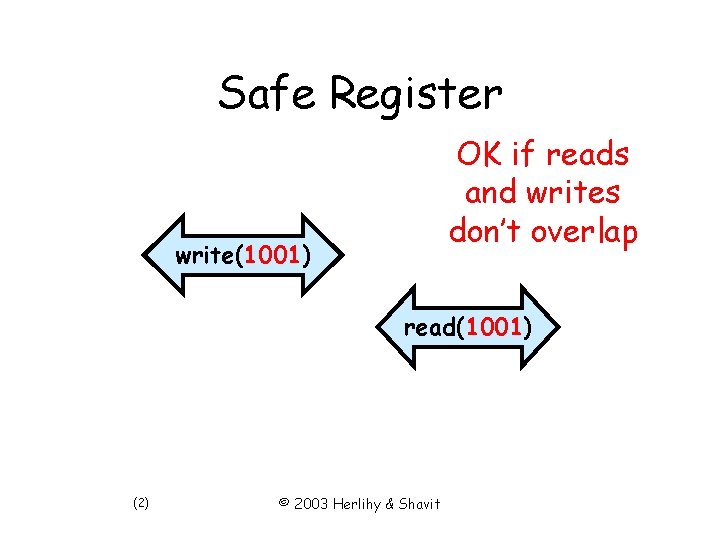 Safe Register

OK if reads and writes don't overlap

write(1001)

read(1001)

(2)

© 2003 Herlihy & Shavit